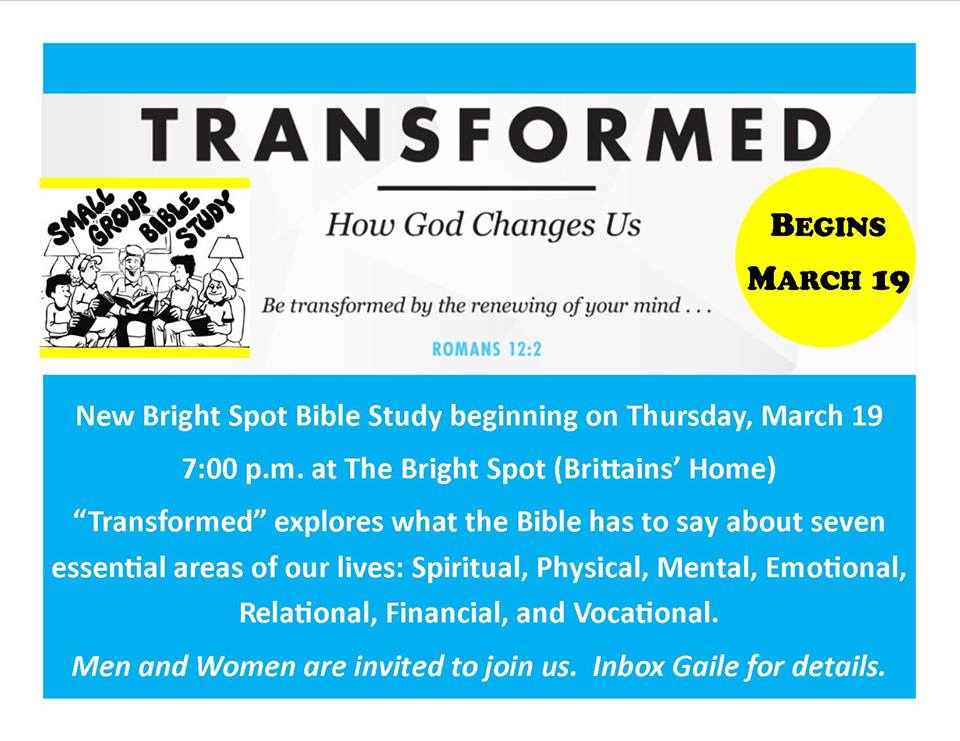 TRANSFORMED

SMALL GROUP BIBLE STUDY

How God Changes Us

BEGINS MARCH 19

Be transformed by the renewing of your mind . . .

ROMANS 12:2

New Bright Spot Bible Study beginning on Thursday, March 19

7:00 p.m. at The Bright Spot (Brittains' Home)

"Transformed" explores what the Bible has to say about seven essential areas of our lives: Spiritual, Physical, Mental, Emotional, Relational, Financial, and Vocational.

Men and Women are invited to join us. Inbox Gaile for details.